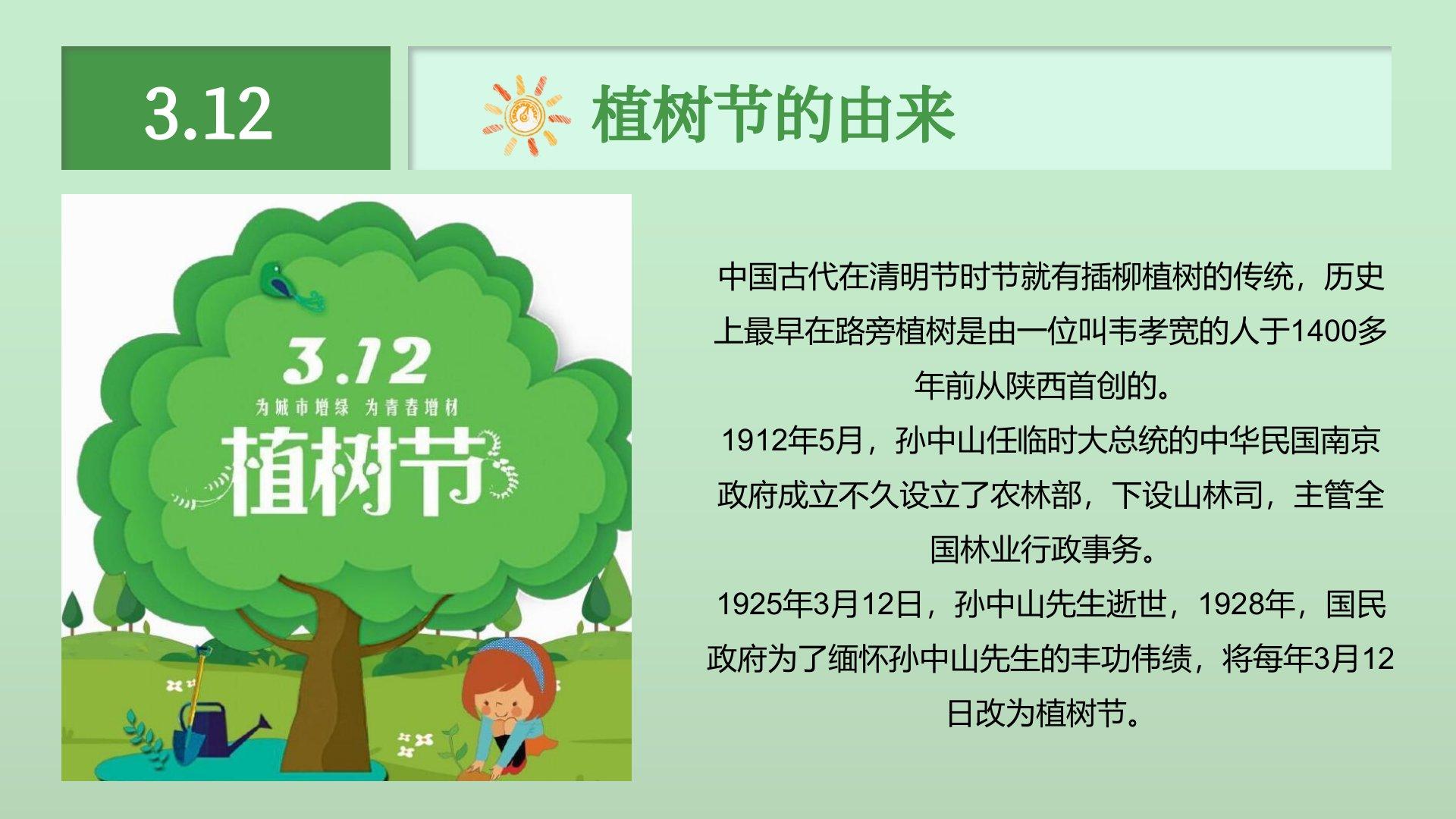 3.12

植树节的由来

3.12
为城市增绿 为青春增材
植树节

中国古代在清明节时节就有插柳植树的传统，历史上最早在路旁植树是由一位叫韦孝宽的人于1400多年前从陕西首创的。
1912年5月，孙中山任临时大总统的中华民国南京政府成立不久设立了农林部，下设山林司，主管全国林业行政事务。
1925年3月12日，孙中山先生逝世，1928年，国民政府为了缅怀孙中山先生的丰功伟绩，将每年3月12日改为植树节。